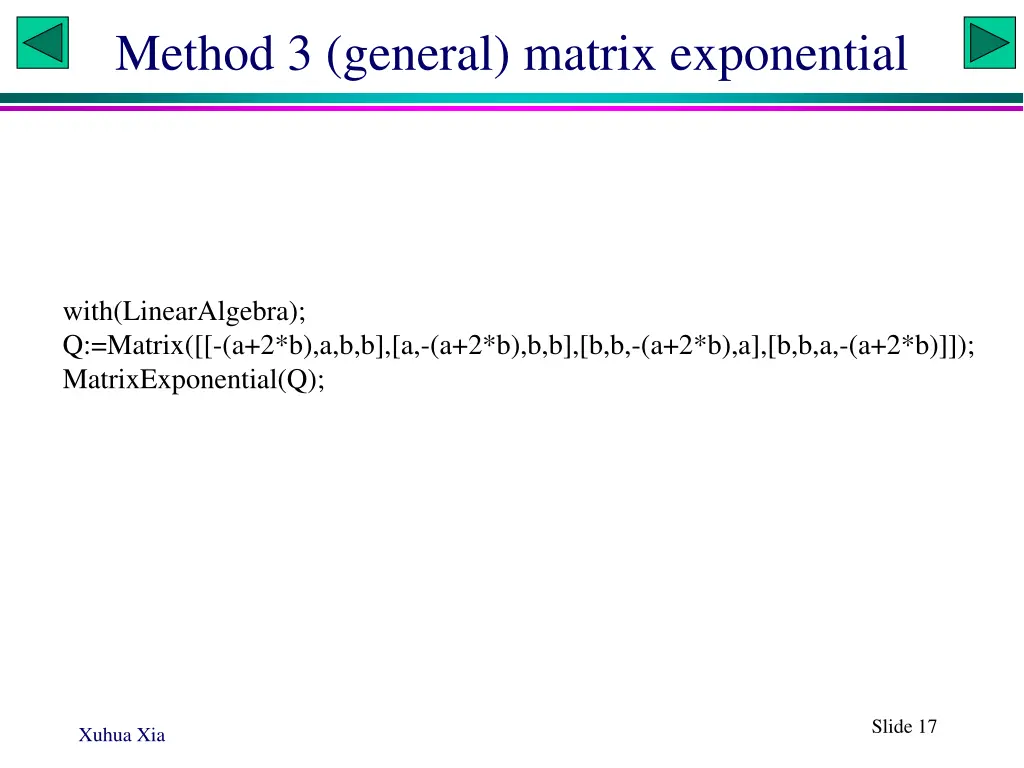 Method 3 (general) matrix exponential

with(LinearAlgebra);
Q:=Matrix([[-(a+2*b),a,b,b],[a,-(a+2*b),b,b],[b,b,-(a+2*b),a],[b,b,a,-(a+2*b)]]);
MatrixExponential(Q);

Xuhua Xia

Slide 17